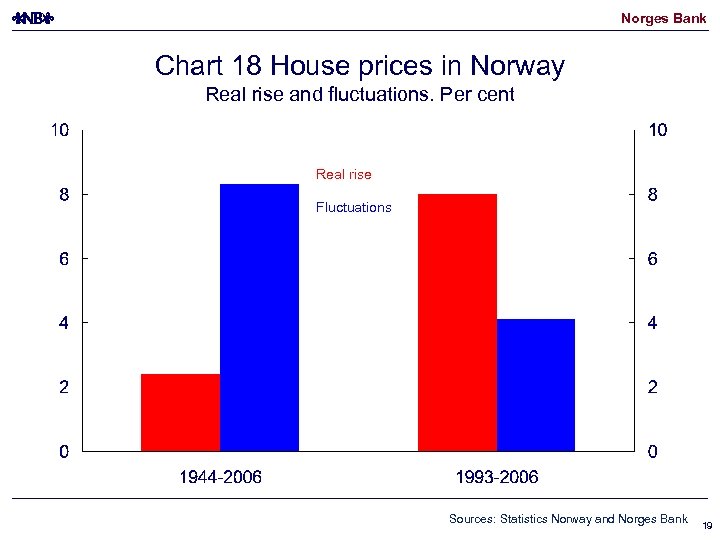 NB

Norges Bank

Chart 18 House prices in Norway
Real rise and fluctuations. Per cent

10
8
6
4
2
0

Real rise
Fluctuations

10
8
6
4
2
0

1944-2006
1993-2006

Sources: Statistics Norway and Norges Bank

19